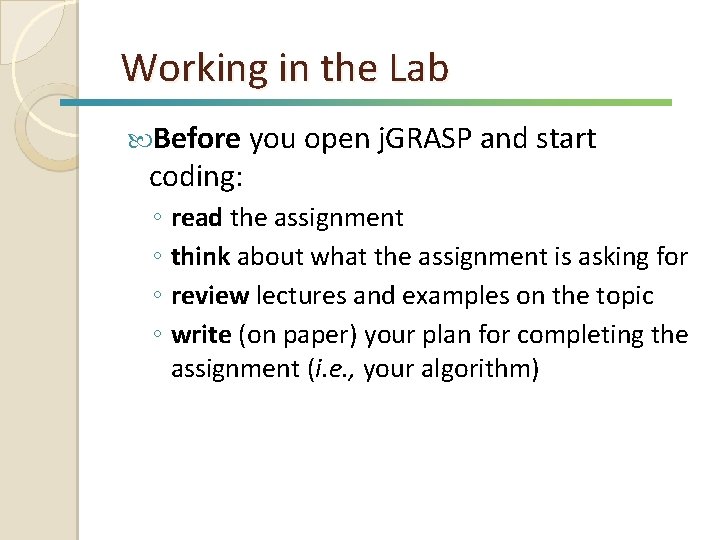 Working in the Lab

Before you open jGRASP and start coding:

◦ read the assignment
◦ think about what the assignment is asking for
◦ review lectures and examples on the topic
◦ write (on paper) your plan for completing the assignment (i.e., your algorithm)